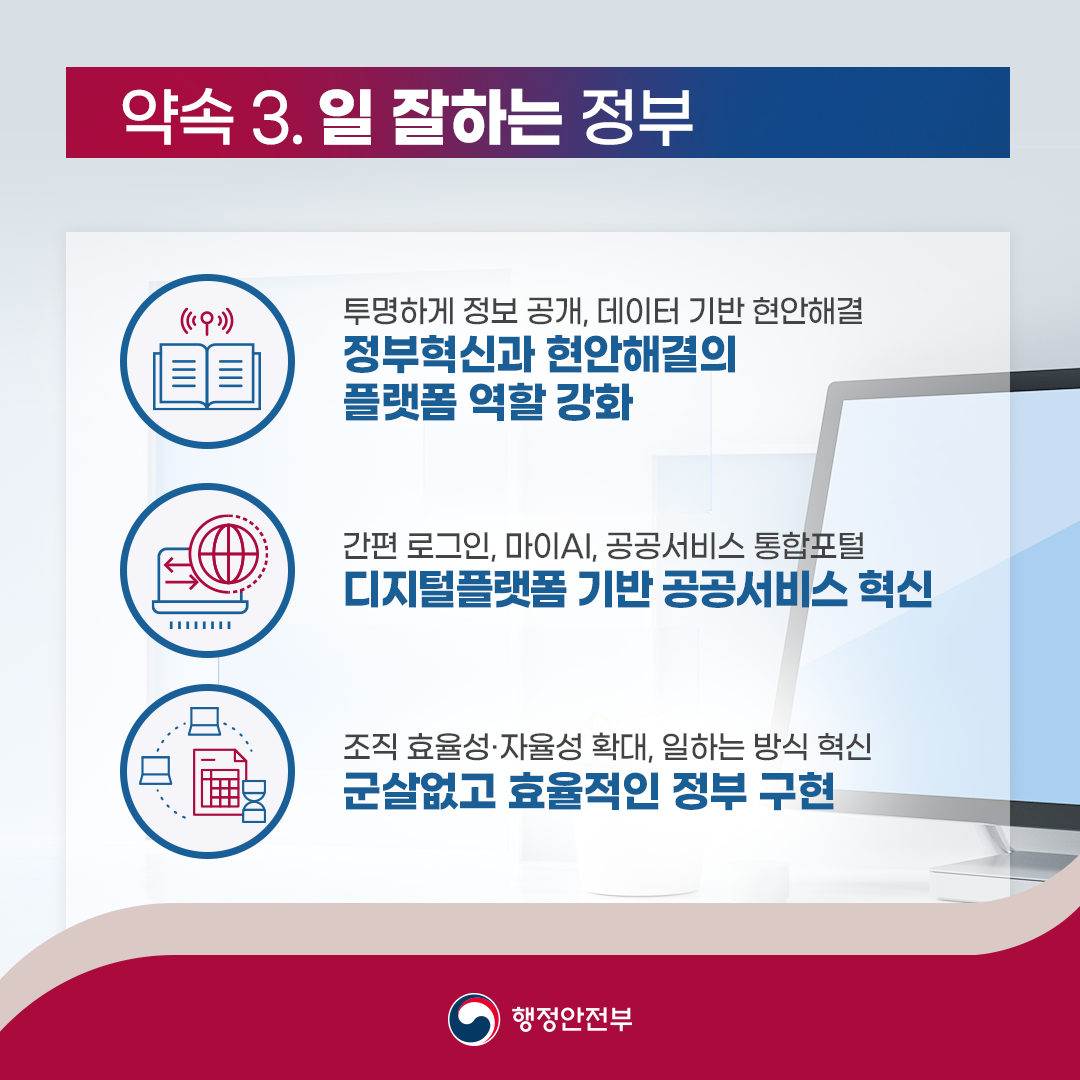 약속 3. 일 잘하는 정부

투명하게 정보 공개, 데이터 기반 현안해결
정부혁신과 현안해결의 플랫폼 역할 강화

간편 로그인, 마이AI, 공공서비스 통합포털
디지털플랫폼 기반 공공서비스 혁신

조직 효율성·자율성 확대, 일하는 방식 혁신
군살없고 효율적인 정부 구현

행정안전부